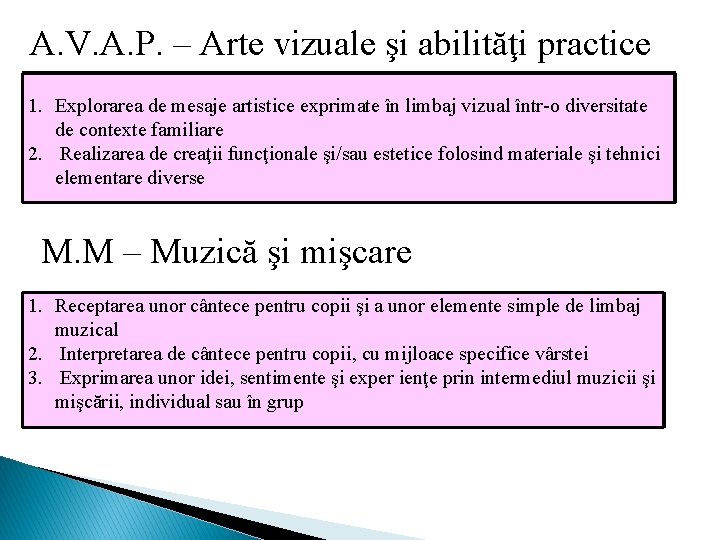 A.V.A.P. – Arte vizuale şi abilităţi practice

1. Explorarea de mesaje artistice exprimate în limbaj vizual într-o diversitate de contexte familiare
2. Realizarea de creaţii funcţionale şi/sau estetice folosind materiale şi tehnici elementare diverse

M.M – Muzică şi mişcare

1. Receptarea unor cântece pentru copii şi a unor elemente simple de limbaj muzical
2. Interpretarea de cântece pentru copii, cu mijloace specifice vârstei
3. Exprimarea unor idei, sentimente şi exper ienţe prin intermediul muzicii şi mişcării, individual sau în grup